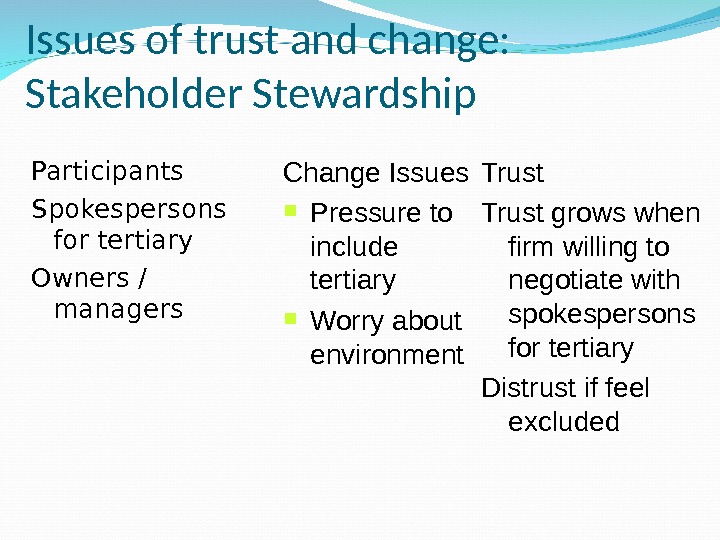 Issues of trust and change: Stakeholder Stewardship

Participants

Spokespersons for tertiary

Owners / managers

Change Issues

Pressure to include tertiary

Worry about environment

Trust

Trust grows when firm willing to negotiate with spokespersons for tertiary

Distrust if feel excluded